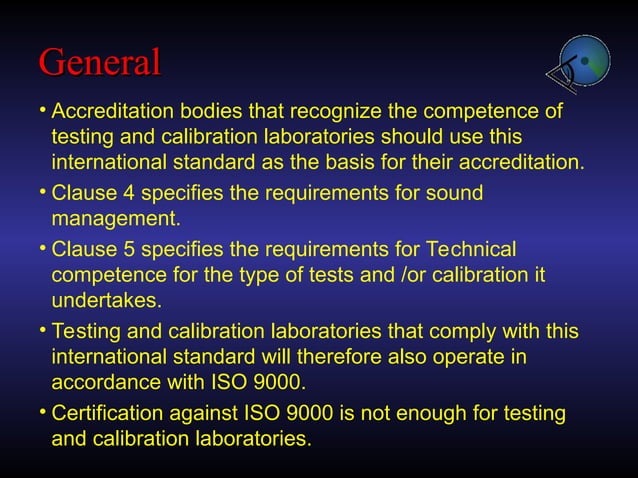 General

• Accreditation bodies that recognize the competence of testing and calibration laboratories should use this international standard as the basis for their accreditation.

• Clause 4 specifies the requirements for sound management.

• Clause 5 specifies the requirements for Technical competence for the type of tests and /or calibration it undertakes.

• Testing and calibration laboratories that comply with this international standard will therefore also operate in accordance with ISO 9000.

• Certification against ISO 9000 is not enough for testing and calibration laboratories.